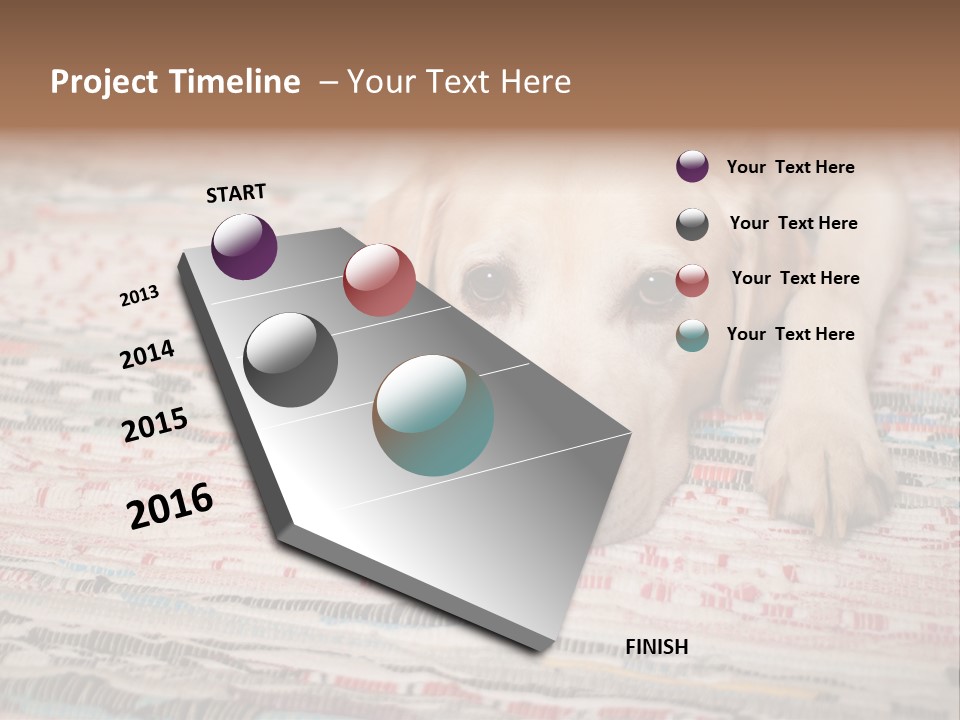 Project Timeline – Your Text Here

START

2013

2014

2015

2016

FINISH

Your Text Here

Your Text Here

Your Text Here

Your Text Here